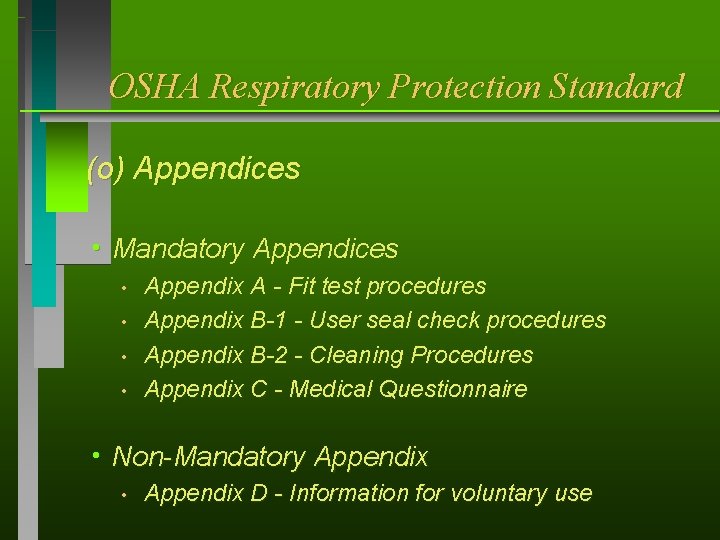 OSHA Respiratory Protection Standard

(o) Appendices

• Mandatory Appendices
• Appendix A - Fit test procedures
• Appendix B-1 - User seal check procedures
• Appendix B-2 - Cleaning Procedures
• Appendix C - Medical Questionnaire

• Non-Mandatory Appendix
• Appendix D - Information for voluntary use